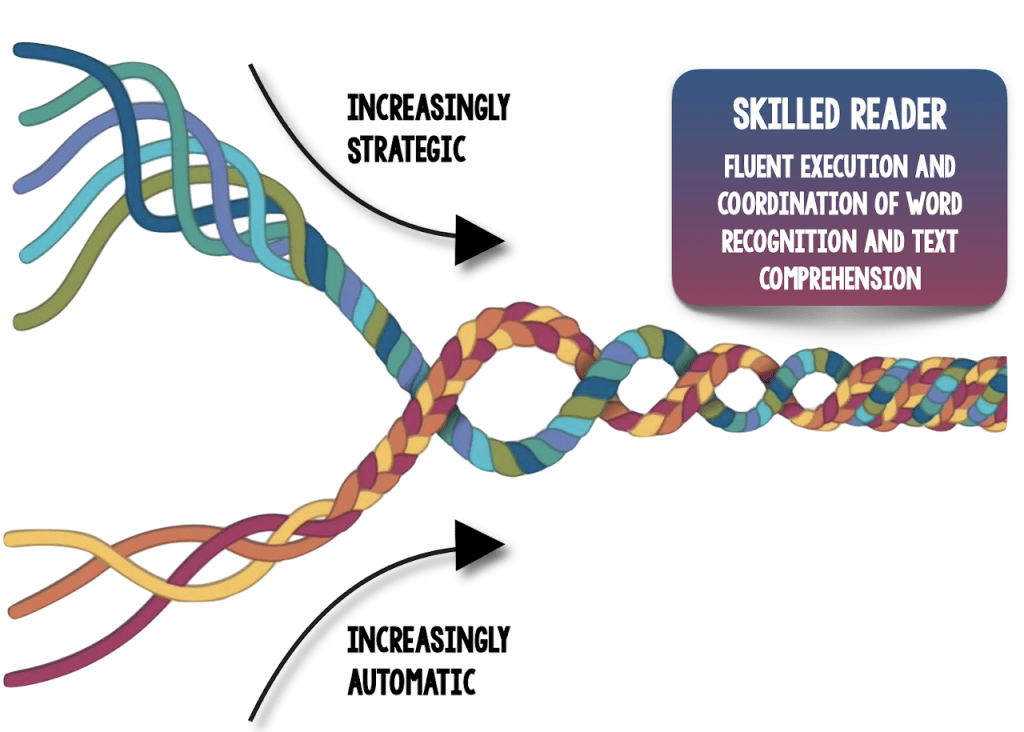 INCREASINGLY STRATEGIC

SKILLED READER

FLUENT EXECUTION AND COORDINATION OF WORD RECOGNITION AND TEXT COMPREHENSION

INCREASINGLY AUTOMATIC